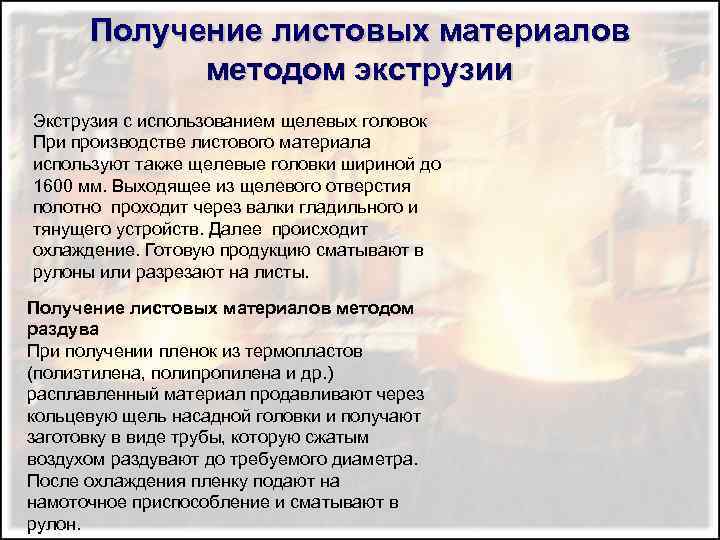 Получение листовых материалов методом экструзии

Экструзия с использованием щелевых головок
При производстве листового материала используют также щелевые головки шириной до 1600 мм. Выходящее из щелевого отверстия полотно проходит через валки гладильного и тянущего устройств. Далее происходит охлаждение. Готовую продукцию сматывают в рулоны или разрезают на листы.

Получение листовых материалов методом раздува
При получении пленок из термопластов (полиэтилена, полипропилена и др.) расплавленный материал продавливают через кольцевую щель насадной головки и получают заготовку в виде трубы, которую сжатым воздухом раздувают до требуемого диаметра. После охлаждения пленку подают на намоточное приспособление и сматывают в рулон.